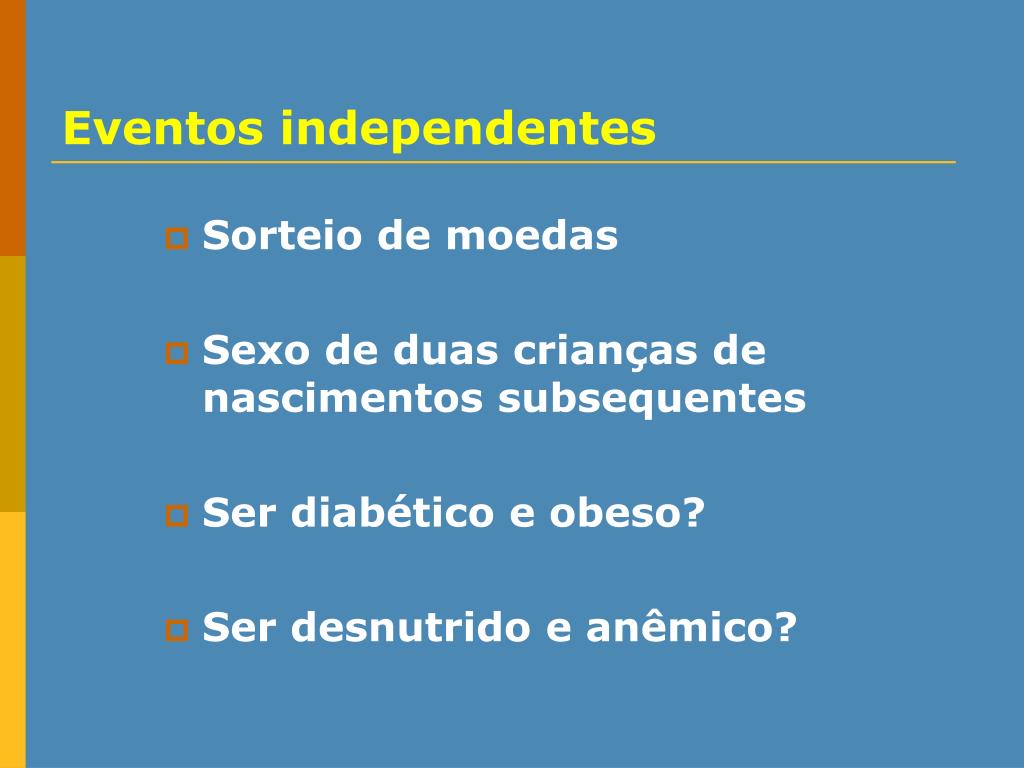 Eventos independentes

Sorteio de moedas

Sexo de duas crianças de nascimentos subsequentes

Ser diabético e obeso?

Ser desnutrido e anêmico?